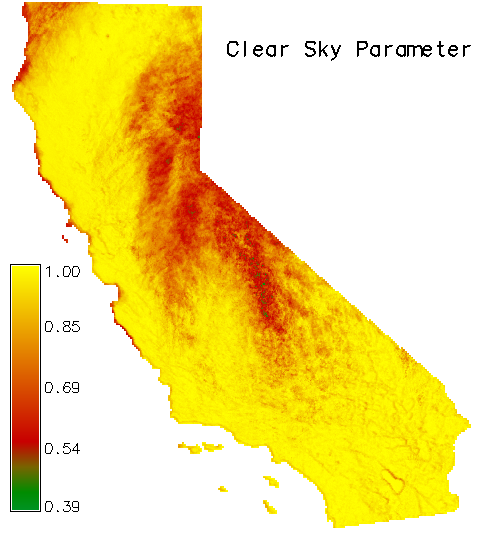 Clear Sky Parameter

1.00
0.85
0.69
0.54
0.39